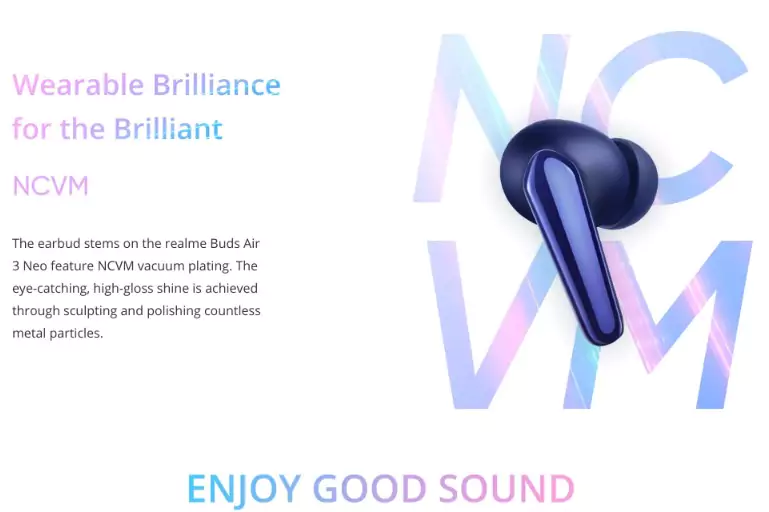 Wearable Brilliance for the Brilliant

NCVM

The earbud stems on the realme Buds Air 3 Neo feature NCVM vacuum plating. The eye-catching, high-gloss shine is achieved through sculpting and polishing countless metal particles.

NC
VM

ENJOY GOOD SOUND